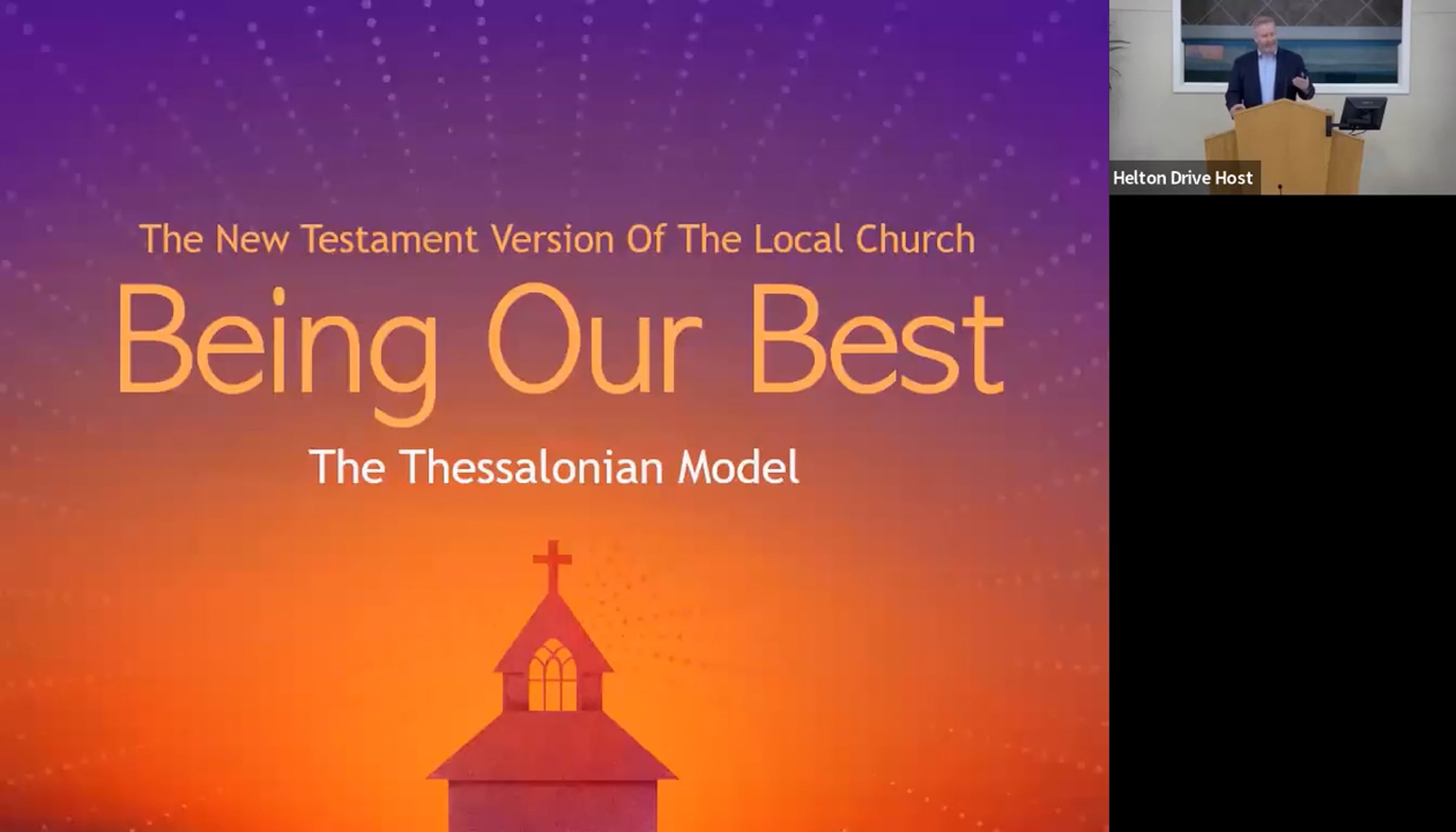 The New Testament Version Of The Local Church

Being Our Best

The Thessalonian Model

Helton Drive Host